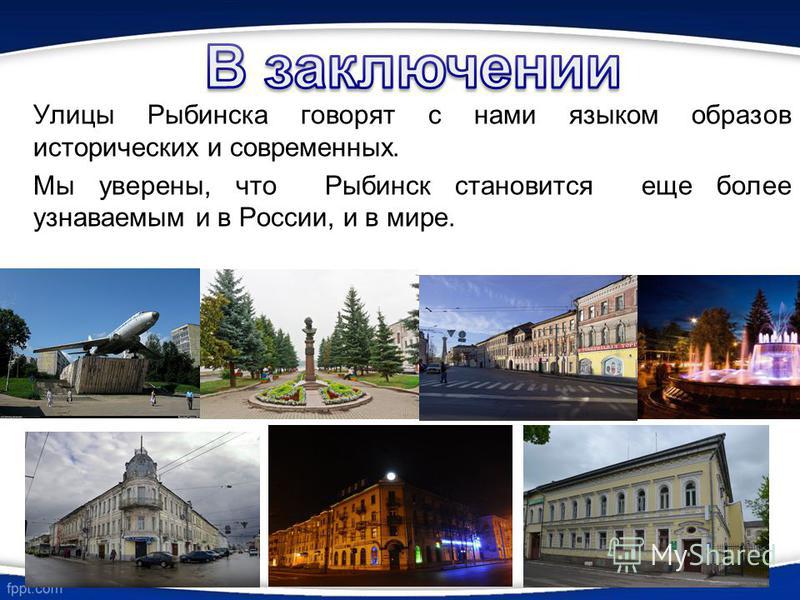 В заключении

Улицы Рыбинска говорят с нами языком образов исторических и современных.

Мы уверены, что Рыбинск становится еще более узнаваемым и в России, и в мире.

MyShared

fppt.com